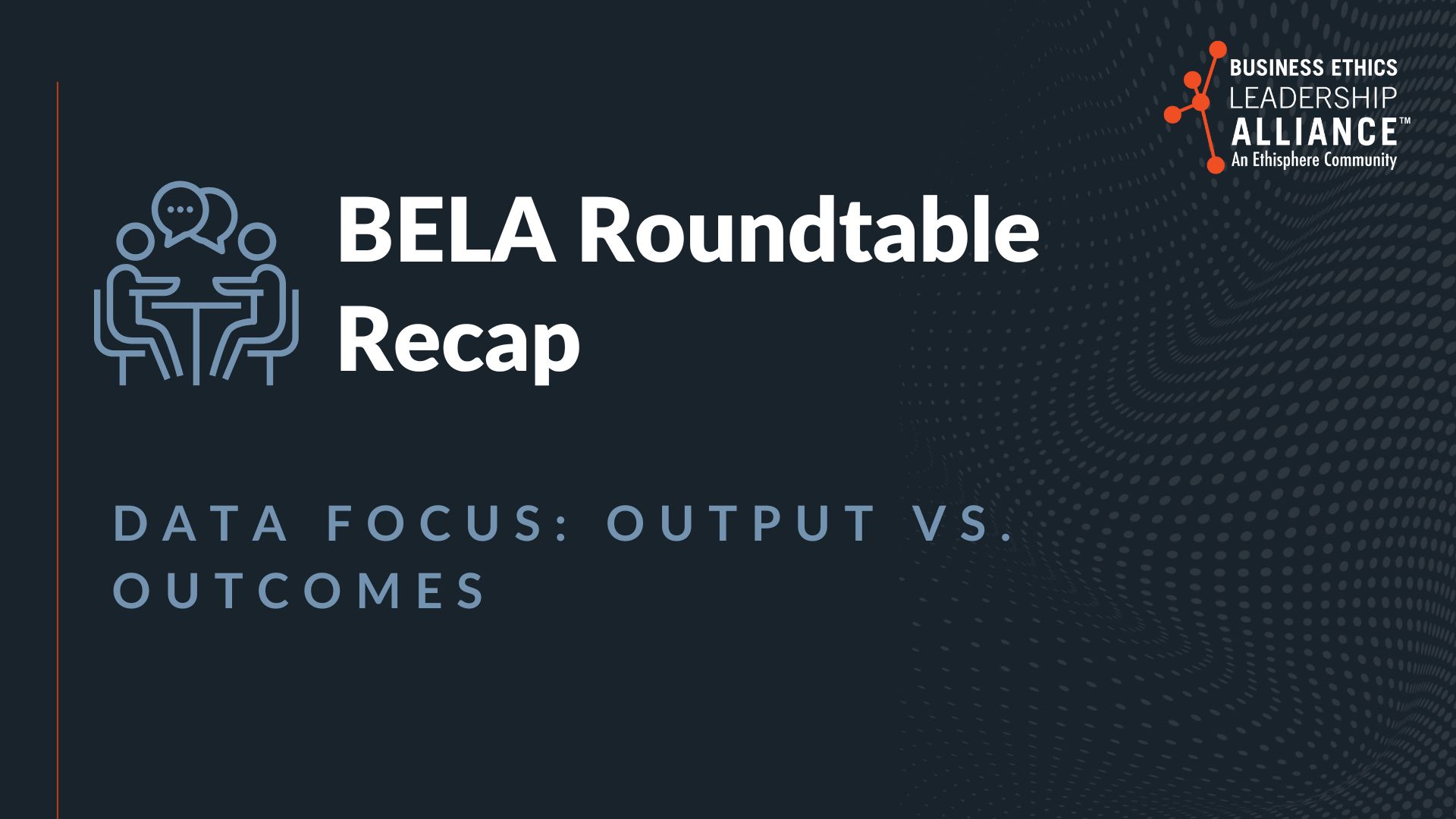 BUSINESS ETHICS
LEADERSHIP
ALLIANCE™
An Ethisphere Community

BELA Roundtable Recap

DATA FOCUS: OUTPUT VS. OUTCOMES